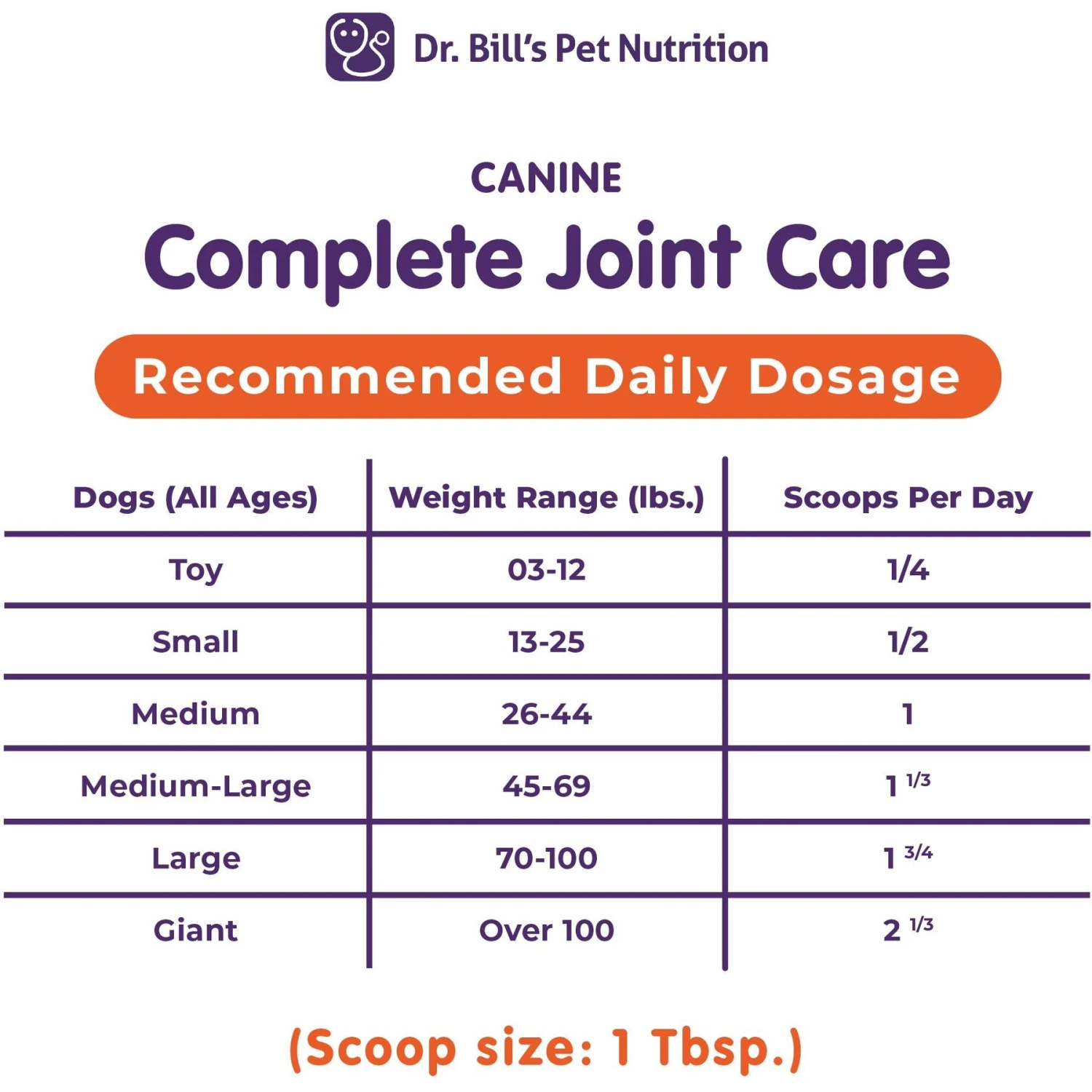 Dr. Bill's Pet Nutrition

CANINE

Complete Joint Care

Recommended Daily Dosage

| Dogs (All Ages) | Weight Range (lbs.) | Scoops Per Day |
|---|---|---|
| Toy | 03-12 | 1/4 |
| Small | 13-25 | 1/2 |
| Medium | 26-44 | 1 |
| Medium-Large | 45-69 | 1 1/3 |
| Large | 70-100 | 1 3/4 |
| Giant | Over 100 | 2 1/3 |

(Scoop size: 1 Tbsp.)